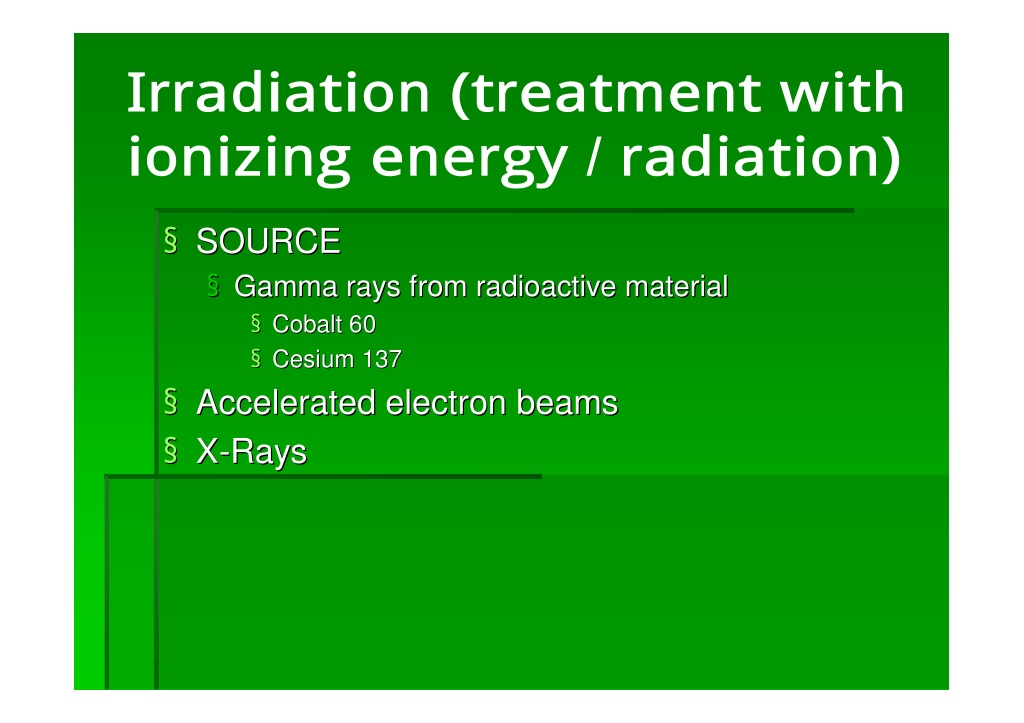 Irradiation (treatment with ionizing energy / radiation)

§ SOURCE
§ Gamma rays from radioactive material
§ Cobalt 60
§ Cesium 137
§ Accelerated electron beams
§ X-Rays